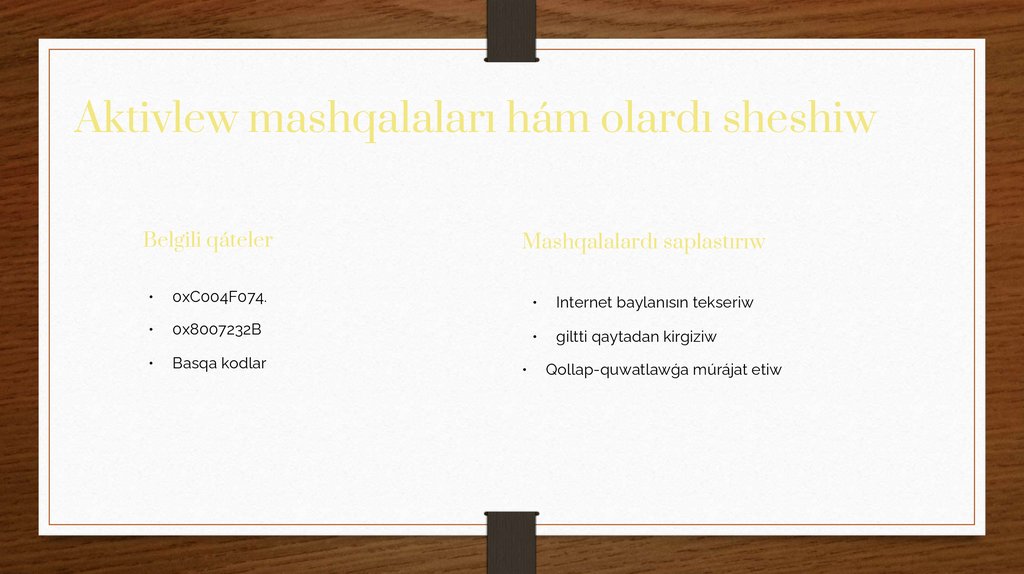 Aktivlew mashqalaları hám olardı sheshiw

Belgili qáteler

• 0xC004F074.
• 0x8007232B
• Basqa kodlar

Mashqalalardı saplastırıw

• Internet baylanısın tekseriw
• giltti qaytadan kirgiziw
• Qollap-quwatlawǵa múrájat etiw